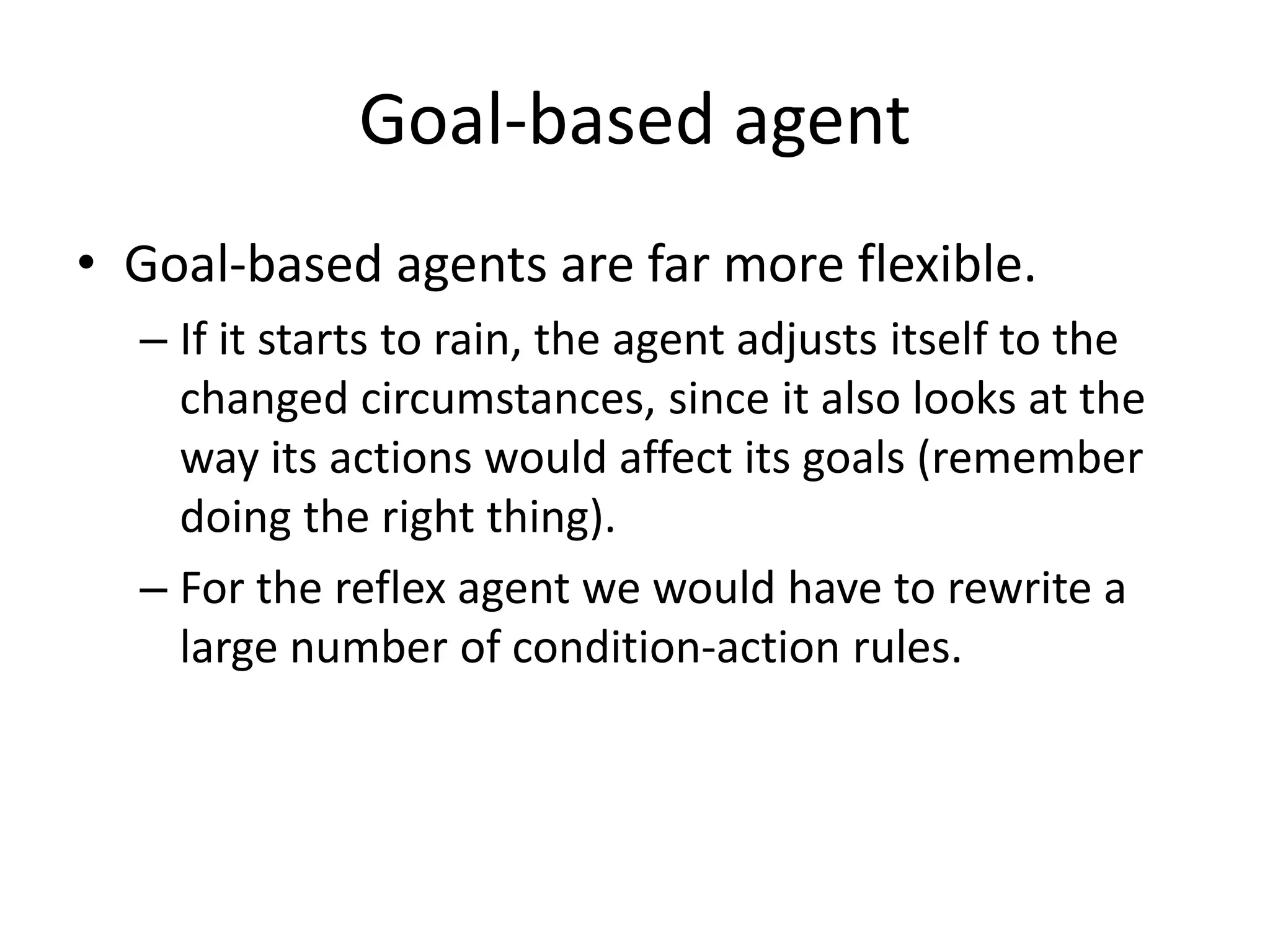 Goal-based agent

• Goal-based agents are far more flexible.

– If it starts to rain, the agent adjusts itself to the changed circumstances, since it also looks at the way its actions would affect its goals (remember doing the right thing).

– For the reflex agent we would have to rewrite a large number of condition-action rules.